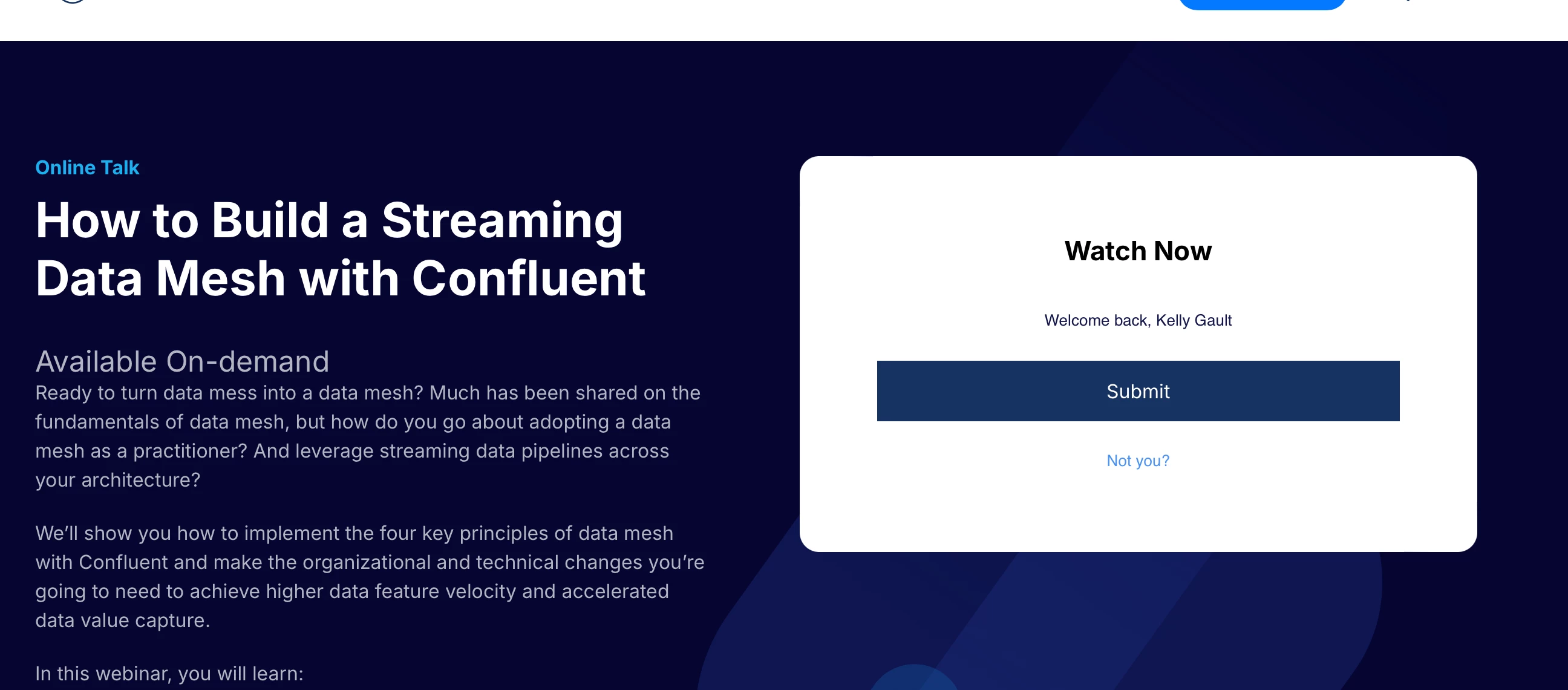 Online Talk

How to Build a Streaming Data Mesh with Confluent

Available On-demand

Ready to turn data mess into a data mesh? Much has been shared on the fundamentals of data mesh, but how do you go about adopting a data mesh as a practitioner? And leverage streaming data pipelines across your architecture?

We'll show you how to implement the four key principles of data mesh with Confluent and make the organizational and technical changes you're going to need to achieve higher data feature velocity and accelerated data value capture.

In this webinar, you will learn:

Watch Now

Welcome back, Kelly Gault

Submit

Not you?